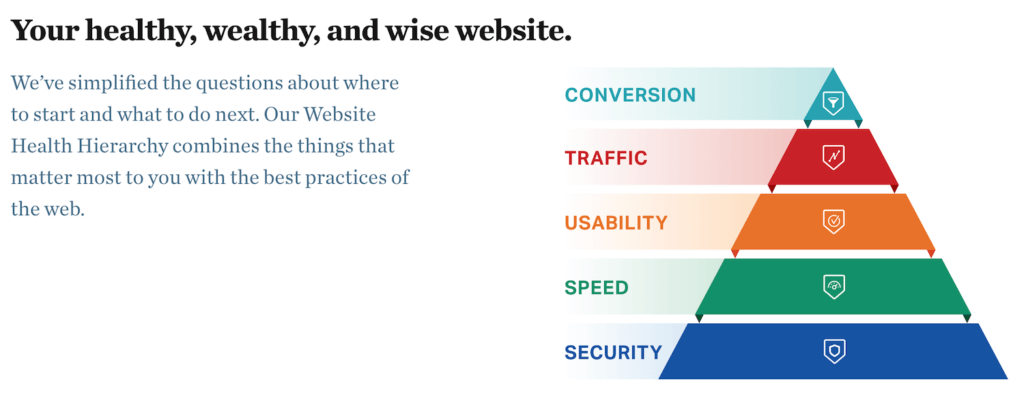 Your healthy, wealthy, and wise website.

We've simplified the questions about where to start and what to do next. Our Website Health Hierarchy combines the things that matter most to you with the best practices of the web.

CONVERSION

TRAFFIC

USABILITY

SPEED

SECURITY